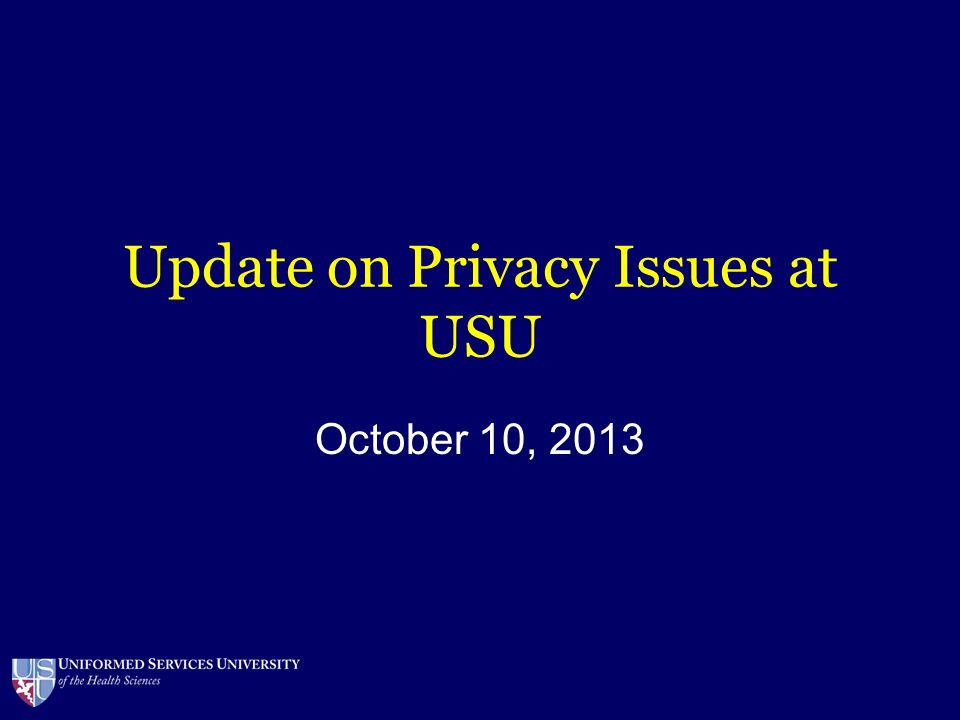 Update on Privacy Issues at USU

October 10, 2013

USU UNIFORMED SERVICES UNIVERSITY
of the Health Sciences